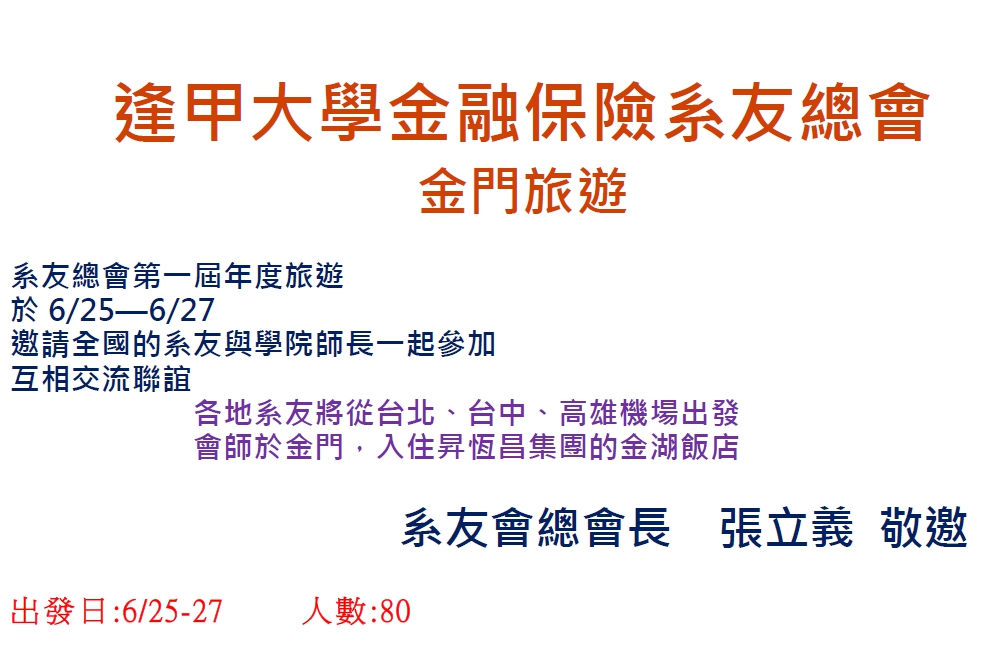 逢甲大學金融保險系友總會
金門旅遊

系友總會第一屆年度旅遊
於 6/25—6/27
邀請全國的系友與學院師長一起參加
互相交流聯誼

各地系友將從台北、台中、高雄機場出發
會師於金門，入住昇恆昌集團的金湖飯店

系友會總會長　張立義 敬邀

出發日:6/25-27　　人數:80